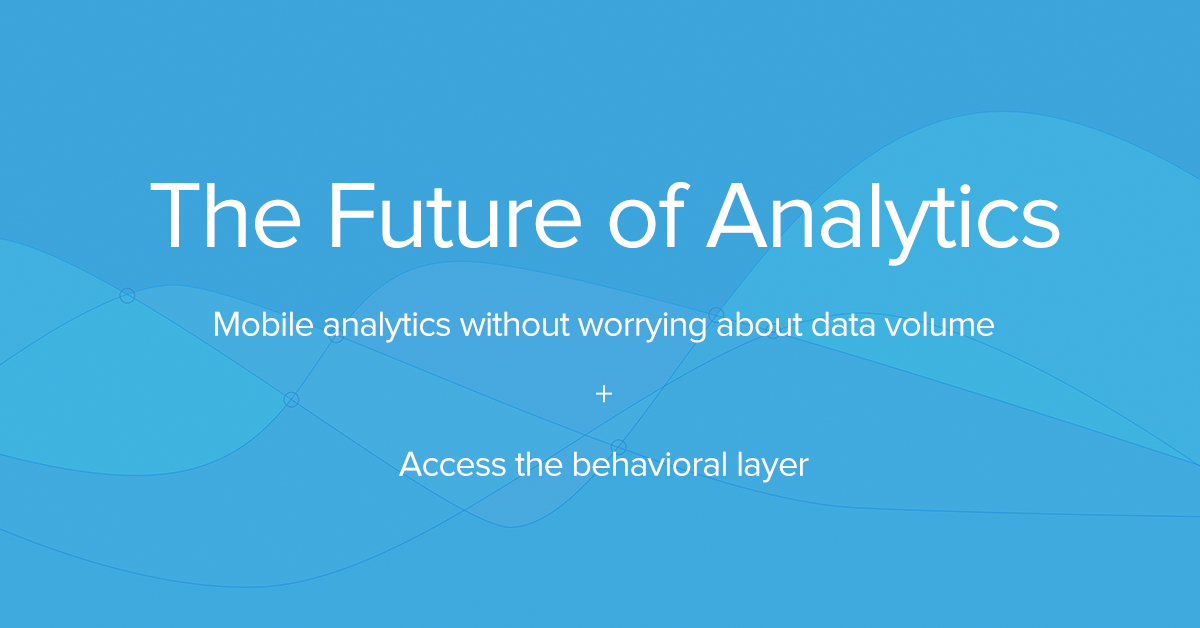 The Future of Analytics

Mobile analytics without worrying about data volume

+

Access the behavioral layer